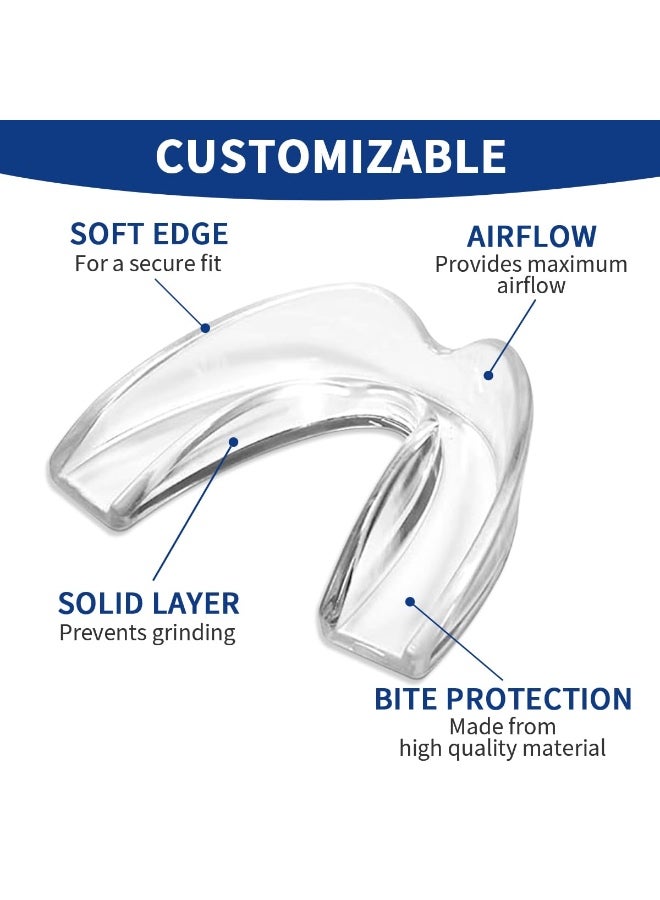 CUSTOMIZABLE

SOFT EDGE
For a secure fit

AIRFLOW
Provides maximum airflow

SOLID LAYER
Prevents grinding

BITE PROTECTION
Made from high quality material